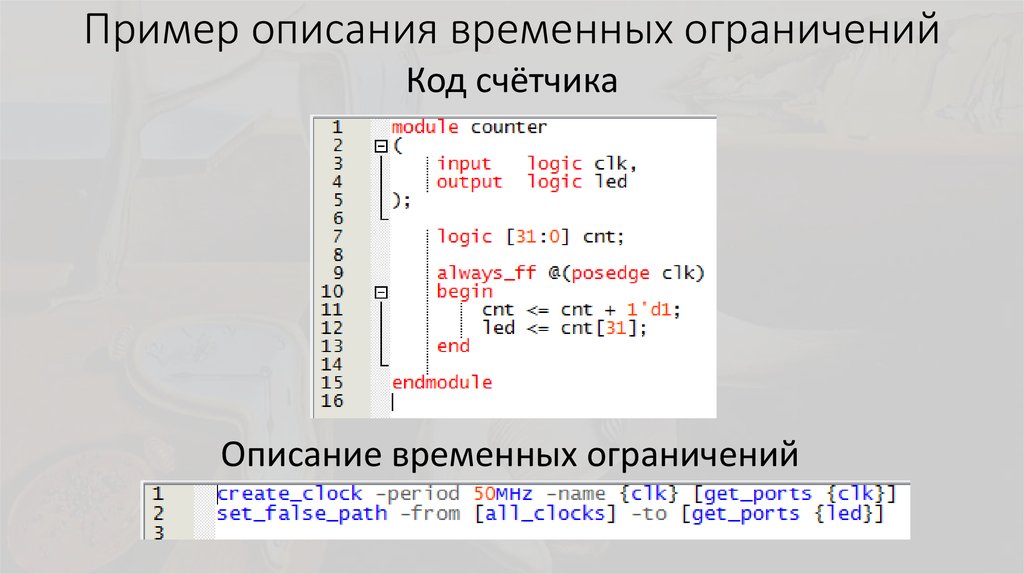 Пример описания временных ограничений

Код счётчика

1 module counter
2 (
3 input logic clk,
4 output logic led
5 );
6
7 logic [31:0] cnt;
8
9 always_ff @(posedge clk)
10 begin
11 cnt <= cnt + 1'd1;
12 led <= cnt[31];
13 end
14
15 endmodule
16

Описание временных ограничений

1 create_clock -period 50MHz -name {clk} [get_ports {clk}]
2 set_false_path -from [all_clocks] -to [get_ports {led}]
3